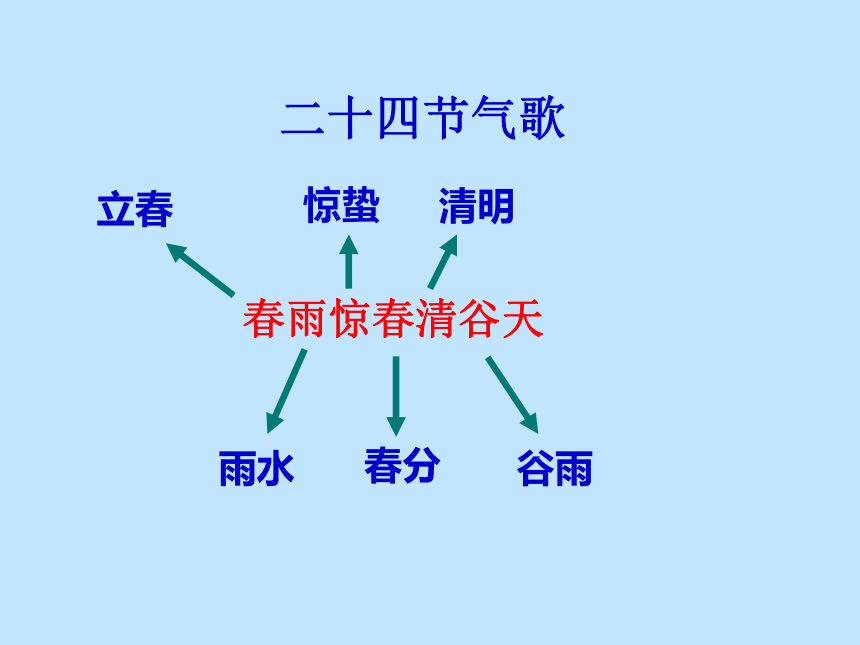 二十四节气歌

立春

惊蛰

清明

春雨惊春清谷天

雨水

春分

谷雨